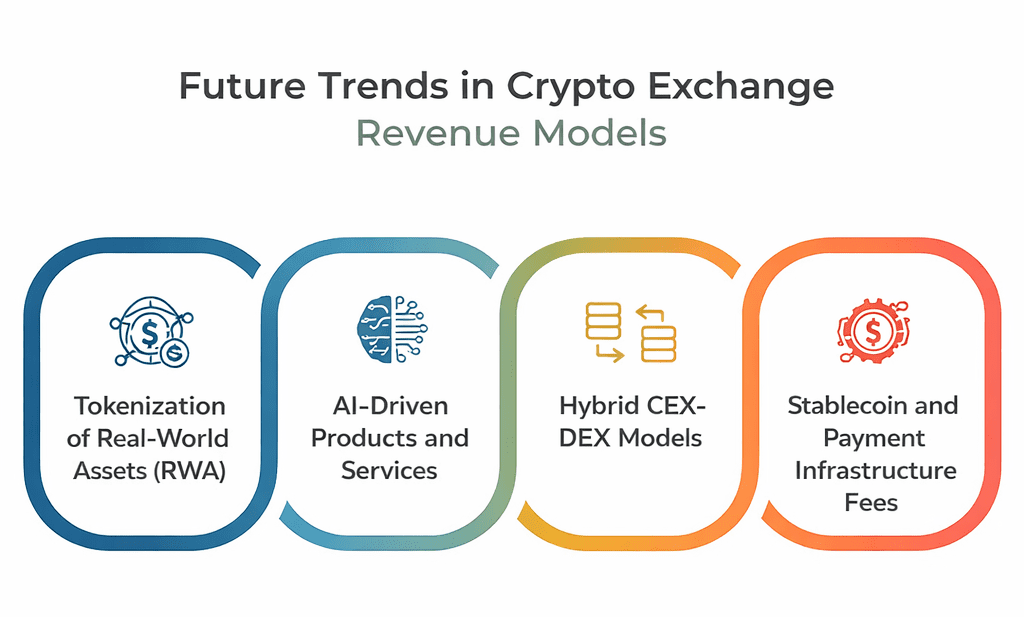 Future Trends in Crypto Exchange Revenue Models

Tokenization of Real-World Assets (RWA)

AI-Driven Products and Services

Hybrid CEX-DEX Models

Stablecoin and Payment Infrastructure Fees